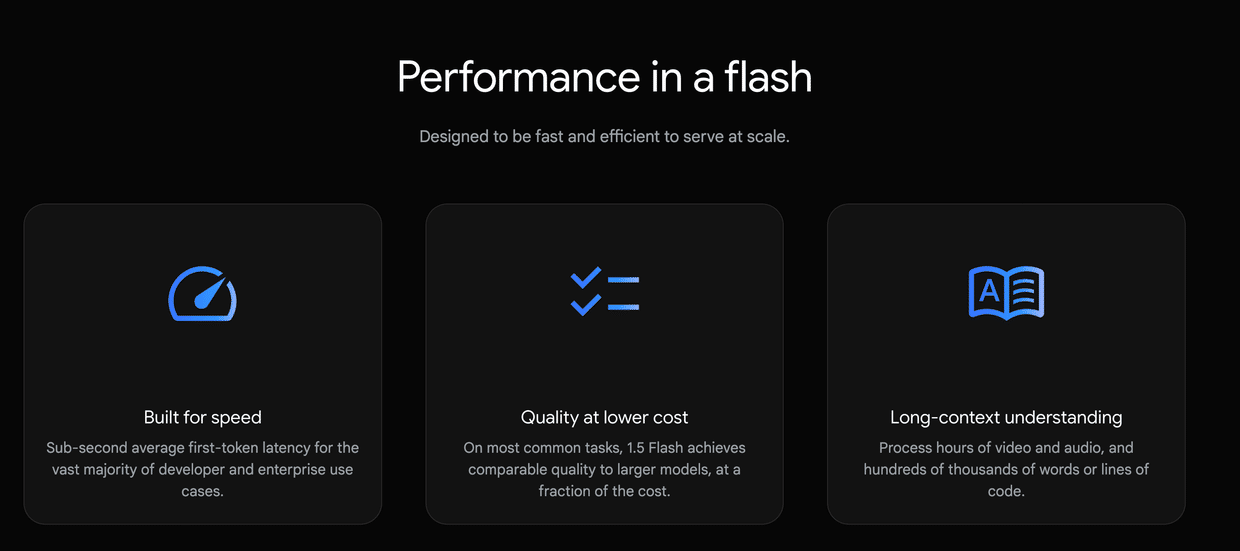 Performance in a flash

Designed to be fast and efficient to serve at scale.

Built for speed

Sub-second average first-token latency for the vast majority of developer and enterprise use cases.

Quality at lower cost

On most common tasks, 1.5 Flash achieves comparable quality to larger models, at a fraction of the cost.

A

Long-context understanding

Process hours of video and audio, and hundreds of thousands of words or lines of code.